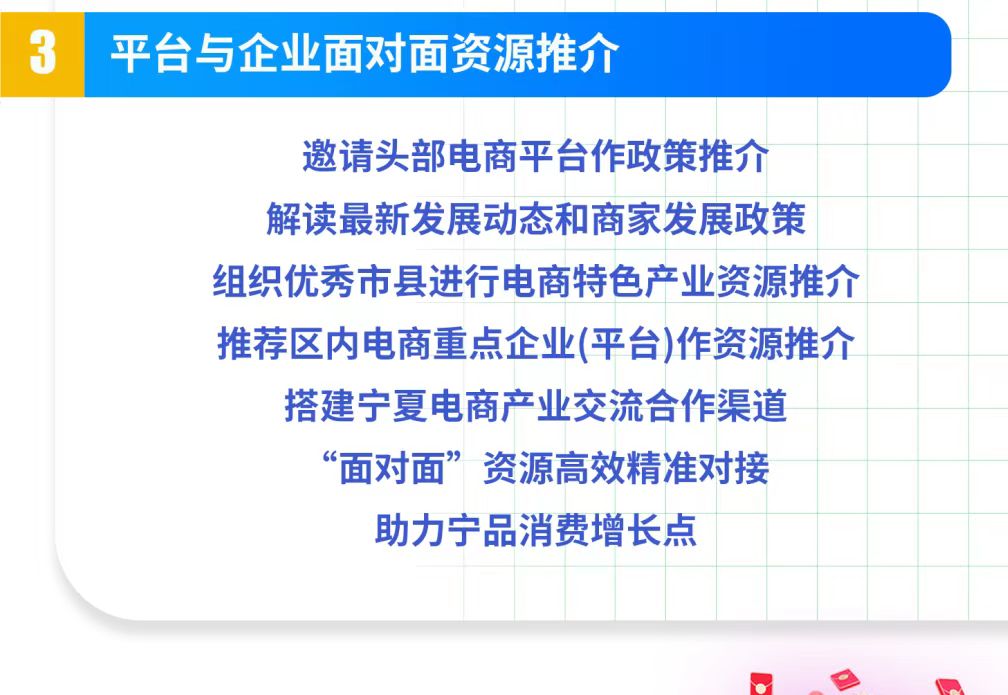 3 平台与企业面对面资源推介

邀请头部电商平台作政策推介
解读最新发展动态和商家发展政策
组织优秀市县进行电商特色产业资源推介
推荐区内电商重点企业(平台)作资源推介
搭建宁夏电商产业交流合作渠道
“面对面”资源高效精准对接
助力宁品消费增长点